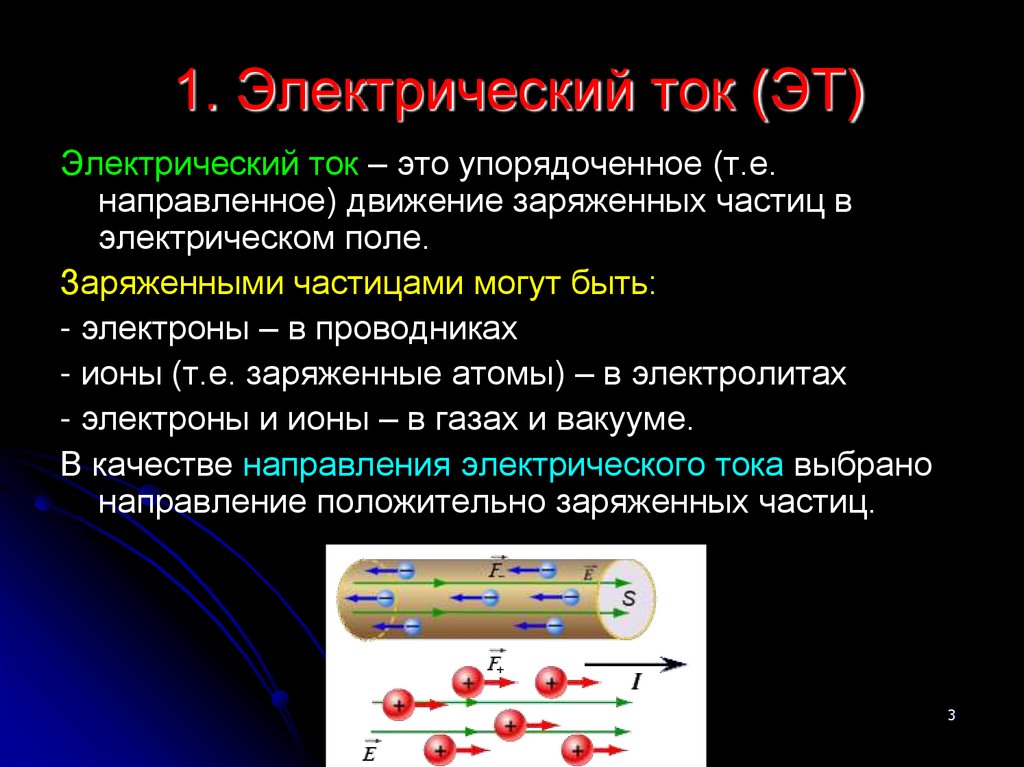 1. Электрический ток (ЭТ)

Электрический ток – это упорядоченное (т.е. направленное) движение заряженных частиц в электрическом поле.

Заряженными частицами могут быть:

- электроны – в проводниках

- ионы (т.е. заряженные атомы) – в электролитах

- электроны и ионы – в газах и вакууме.

В качестве направления электрического тока выбрано направление положительно заряженных частиц.

$\vec{F}_-$ $\vec{E}$ S

$\vec{F}_+$ $I$

$\vec{E}$

3